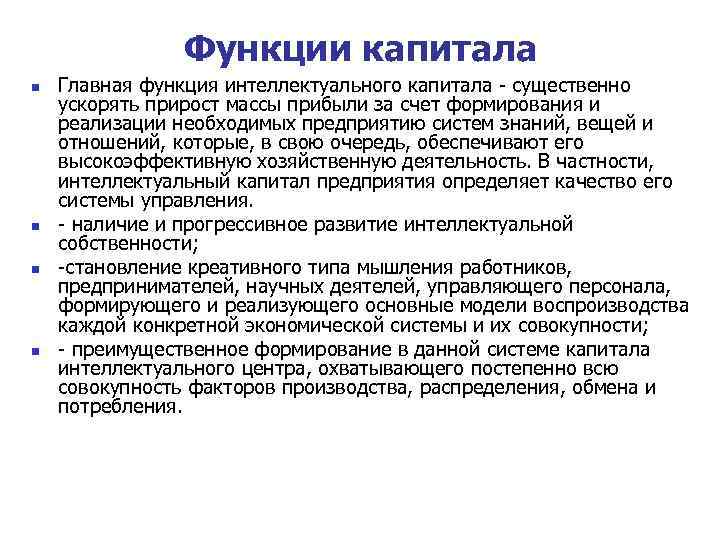 Функции капитала

Главная функция интеллектуального капитала - существенно ускорять прирост массы прибыли за счет формирования и реализации необходимых предприятию систем знаний, вещей и отношений, которые, в свою очередь, обеспечивают его высокоэффективную хозяйственную деятельность. В частности, интеллектуальный капитал предприятия определяет качество его системы управления.

- наличие и прогрессивное развитие интеллектуальной собственности;

-становление креативного типа мышления работников, предпринимателей, научных деятелей, управляющего персонала, формирующего и реализующего основные модели воспроизводства каждой конкретной экономической системы и их совокупности;

- преимущественное формирование в данной системе капитала интеллектуального центра, охватывающего постепенно всю совокупность факторов производства, распределения, обмена и потребления.